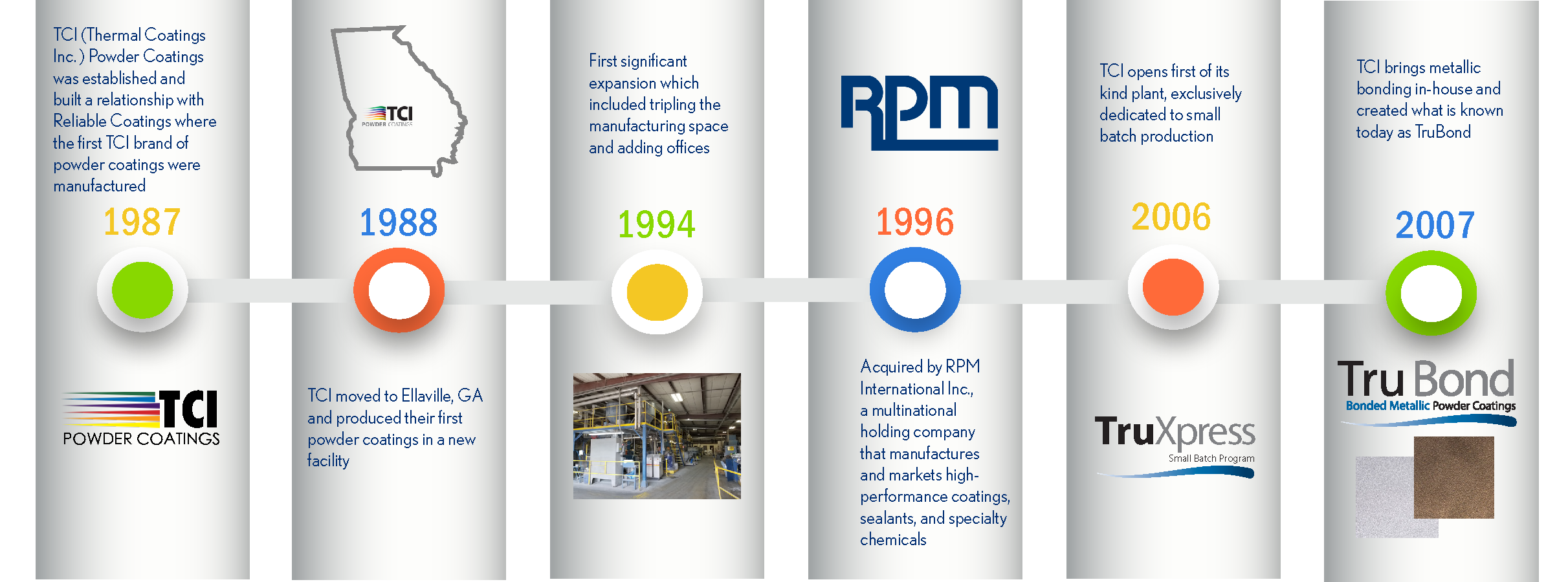 TCI (Thermal Coatings Inc.) Powder Coatings was established and built a relationship with Reliable Coatings where the first TCI brand of powder coatings were manufactured

1987

TCI
POWDER COATINGS

TCI
POWDER COATINGS

1988

TCI moved to Ellaville, GA and produced their first powder coatings in a new facility

First significant expansion which included tripling the manufacturing space and adding offices

1994

RPM

1996

Acquired by RPM International Inc., a multinational holding company that manufactures and markets high-performance coatings, sealants, and specialty chemicals

TCI opens first of its kind plant, exclusively dedicated to small batch production

2006

TruXpress
Small Batch Program

TCI brings metallic bonding in-house and created what is known today as TruBond

2007

Tru Bond
Bonded Metallic Powder Coatings